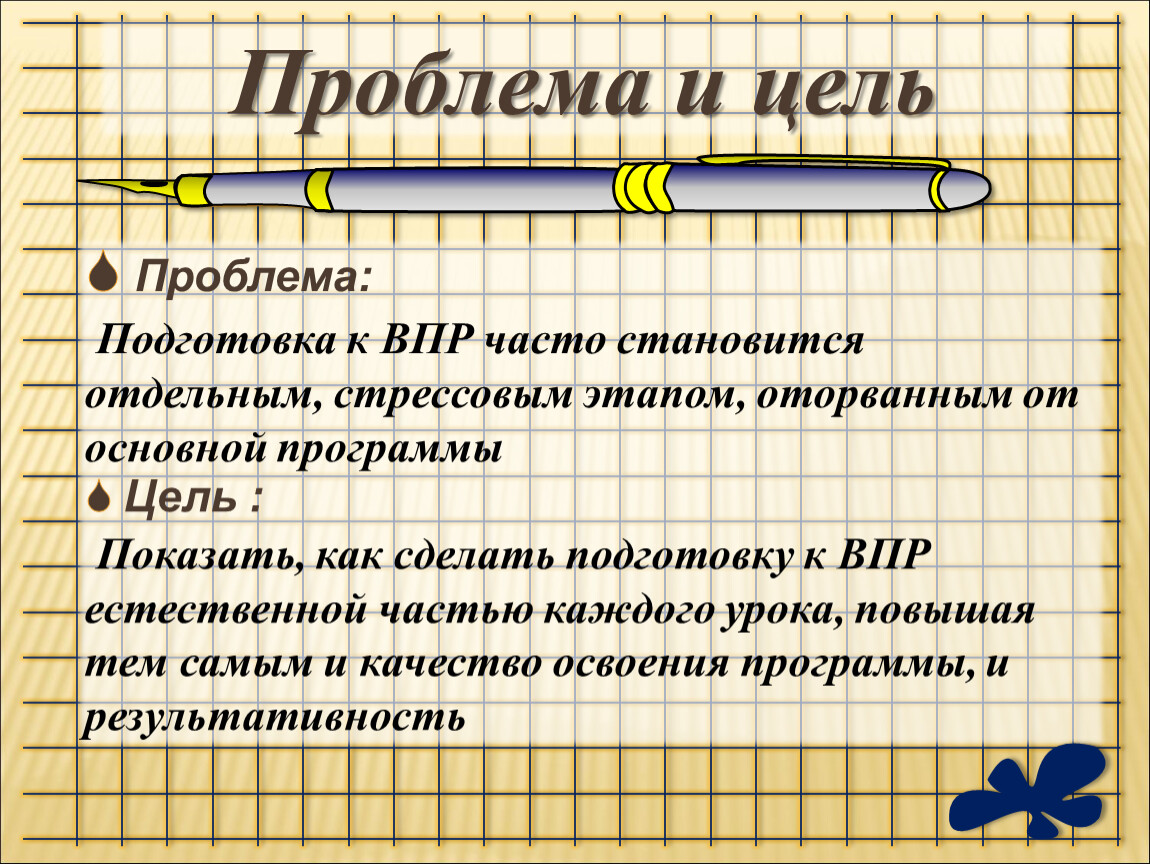 Проблема и цель

Проблема:

Подготовка к ВПР часто становится отдельным, стрессовым этапом, оторванным от основной программы

Цель :

Показать, как сделать подготовку к ВПР естественной частью каждого урока, повышая тем самым и качество освоения программы, и результативность